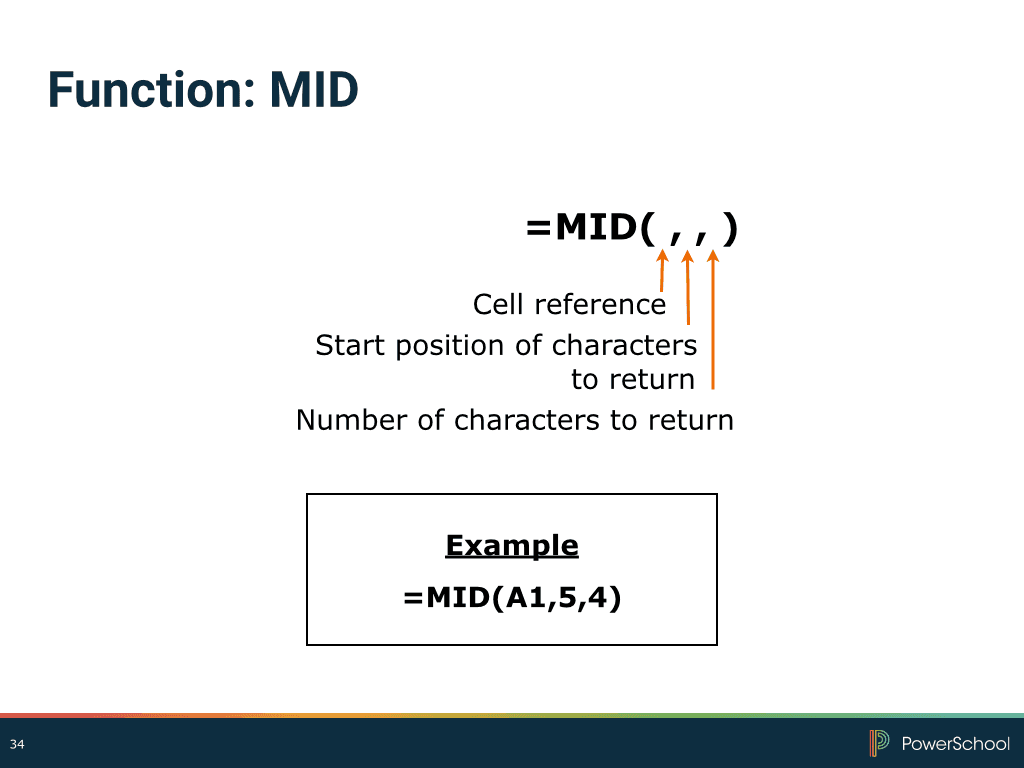 Function: MID

=MID( , , )

Cell reference

Start position of characters to return

Number of characters to return

Example

=MID(A1,5,4)

34

PowerSchool